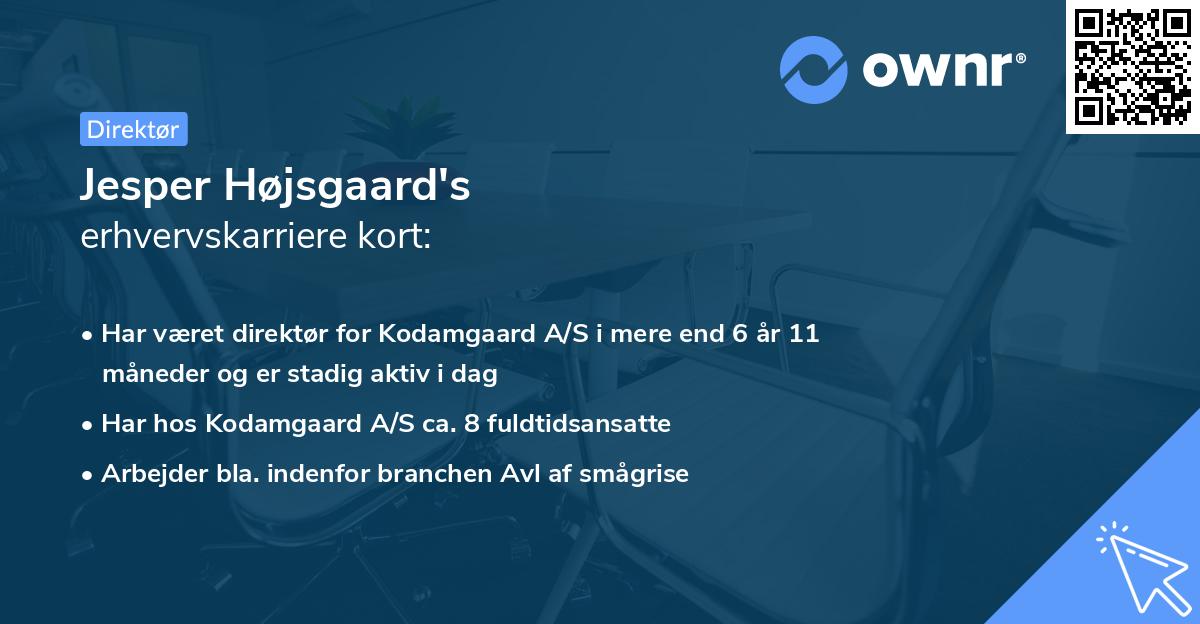 ownr®

Direktør

Jesper Højsgaard's
erhvervskarriere kort:

• Har været direktør for Kodamgaard A/S i mere end 6 år 11 måneder og er stadig aktiv i dag
• Har hos Kodamgaard A/S ca. 8 fuldtidsansatte
• Arbejder bla. indenfor branchen Avl af smågrise